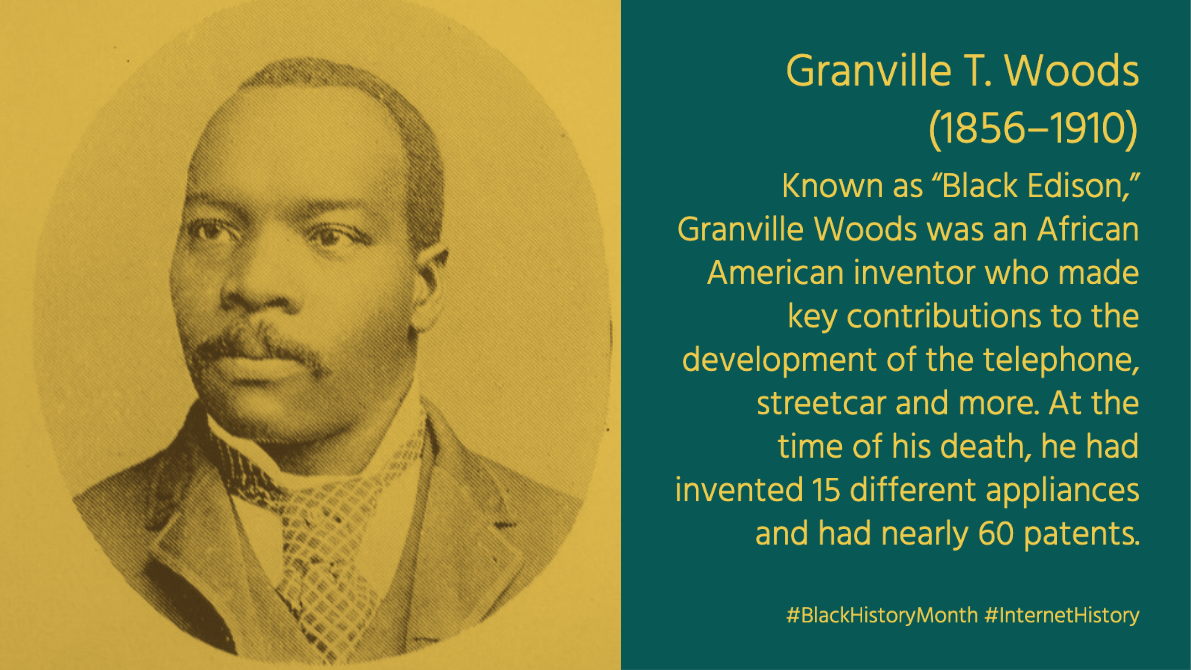 Granville T. Woods
(1856–1910)

Known as “Black Edison,” Granville Woods was an African American inventor who made key contributions to the development of the telephone, streetcar and more. At the time of his death, he had invented 15 different appliances and had nearly 60 patents.

#BlackHistoryMonth #InternetHistory